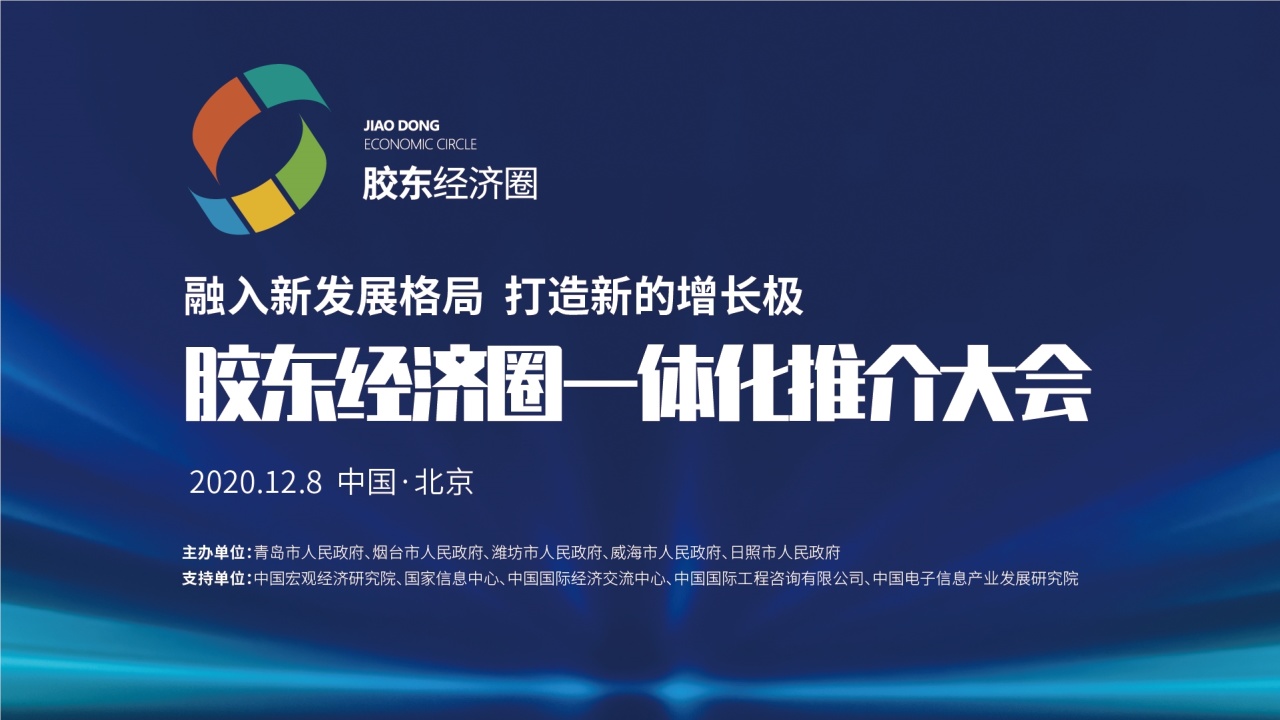 JIAO DONG
ECONOMIC CIRCLE
胶东经济圈

融入新发展格局 打造新的增长极

胶东经济圈一体化推介大会

2020.12.8 中国·北京

主办单位：青岛市人民政府、烟台市人民政府、潍坊市人民政府、威海市人民政府、日照市人民政府
支持单位：中国宏观经济研究院、国家信息中心、中国国际经济交流中心、中国国际工程咨询有限公司、中国电子信息产业发展研究院